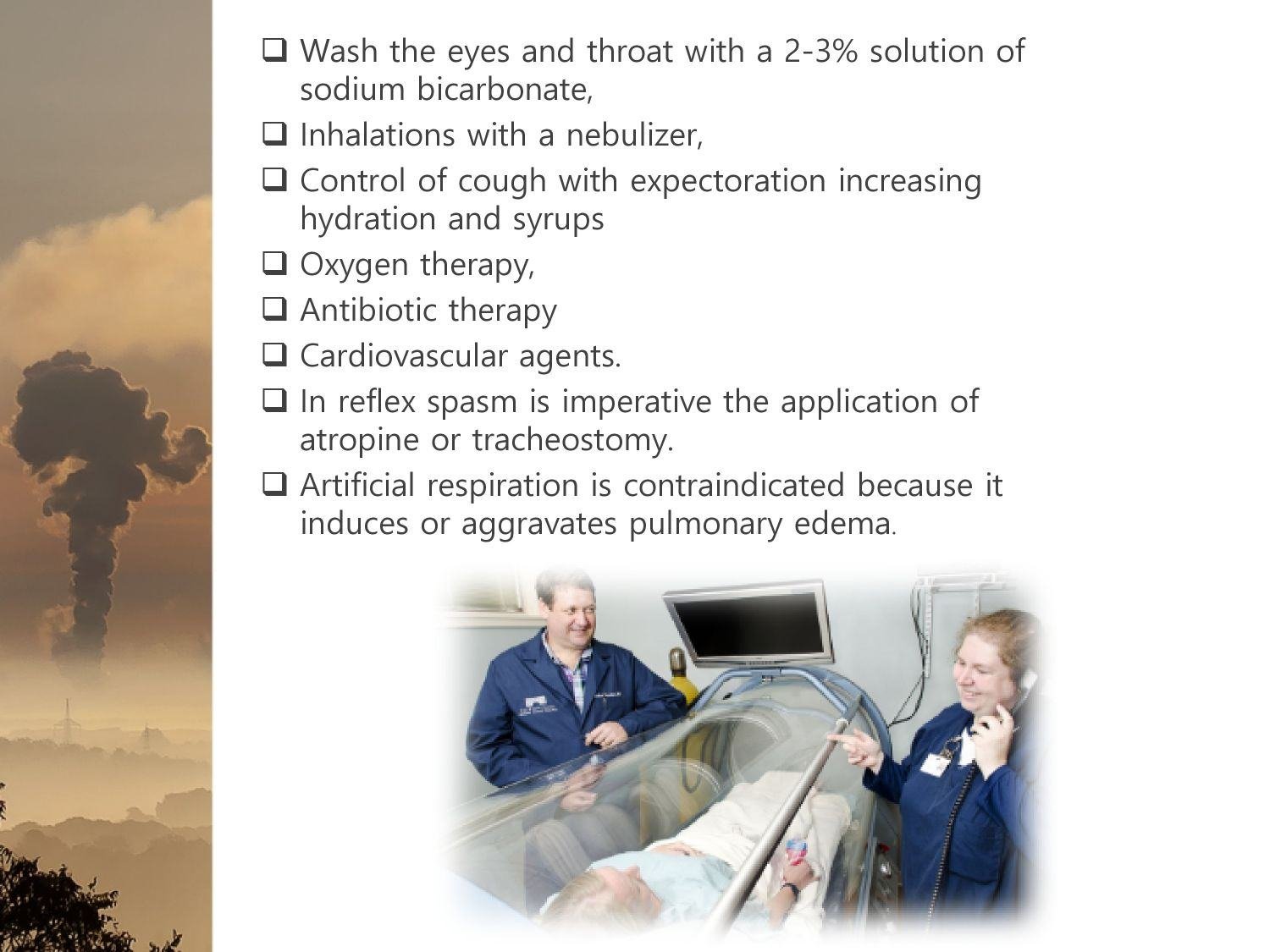 ❑ Wash the eyes and throat with a 2-3% solution of sodium bicarbonate,

❑ Inhalations with a nebulizer,

❑ Control of cough with expectoration increasing hydration and syrups

❑ Oxygen therapy,

❑ Antibiotic therapy

❑ Cardiovascular agents.

❑ In reflex spasm is imperative the application of atropine or tracheostomy.

❑ Artificial respiration is contraindicated because it induces or aggravates pulmonary edema.